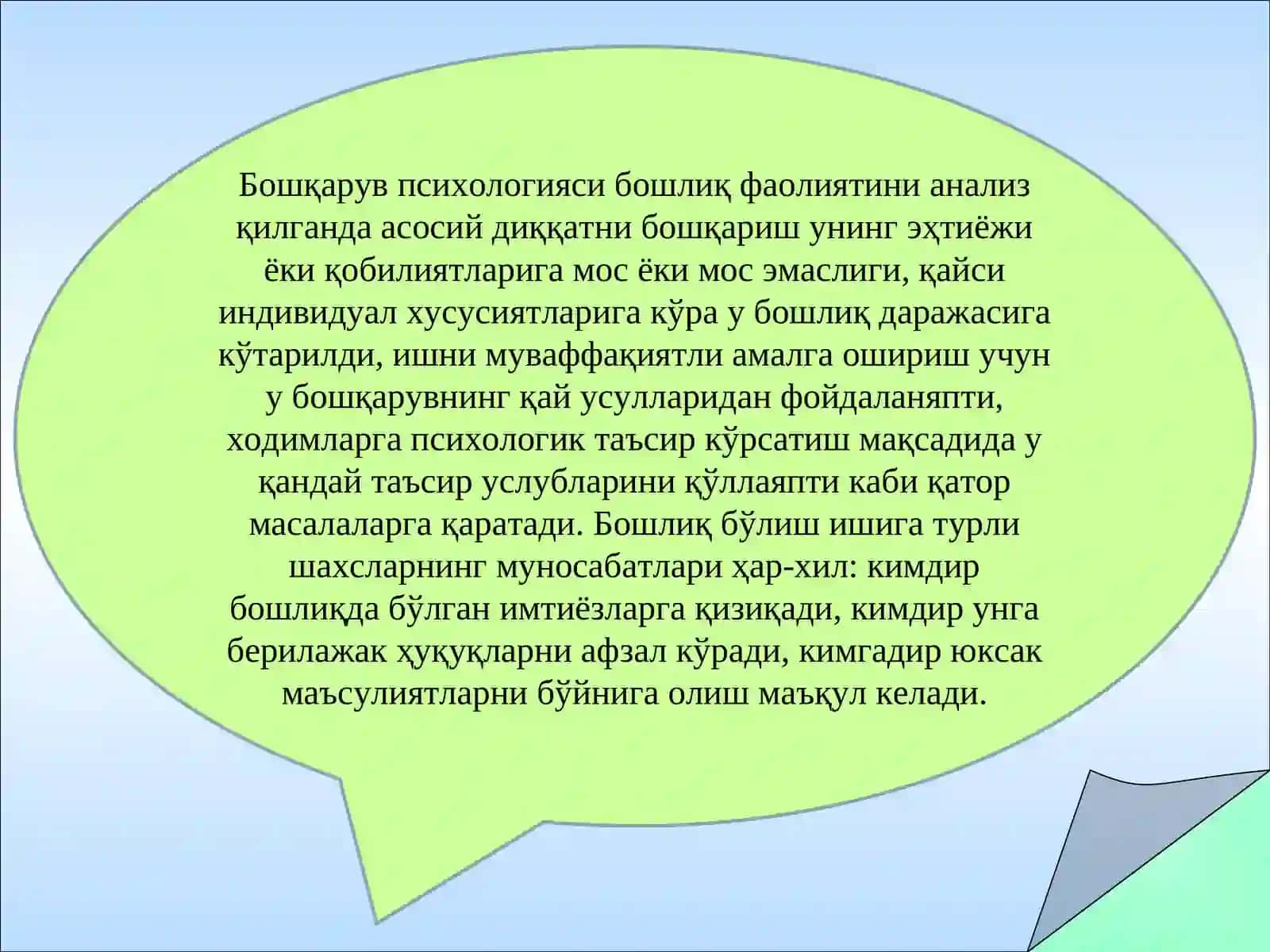 Бошқарув психологияси бошлиқ фаолиятини анализ қилганда асосий диққатни бошқариш унинг эҳтиёжи ёки қобилиятларига мос ёки мос эмаслиги, қайси индивидуал хусусиятларига кўра у бошлиқ даражасига кўтарилди, ишни муваффақиятли амалга ошириш учун у бошқарувнинг қай усулларидан фойдаланяпти, ходимларга психологик таъсир кўрсатиш мақсадида у қандай таъсир услубларини қўллаяпти каби қатор масалаларга қаратади. Бошлиқ бўлиш ишига турли шахсларнинг муносабатлари ҳар-хил: кимдир бошлиқда бўлган имтиёзларга қизиқади, кимдир унга берилажак ҳуқуқларни афзал кўради, кимгадир юксак маъсулиятларни бўйнига олиш маъқул келади.